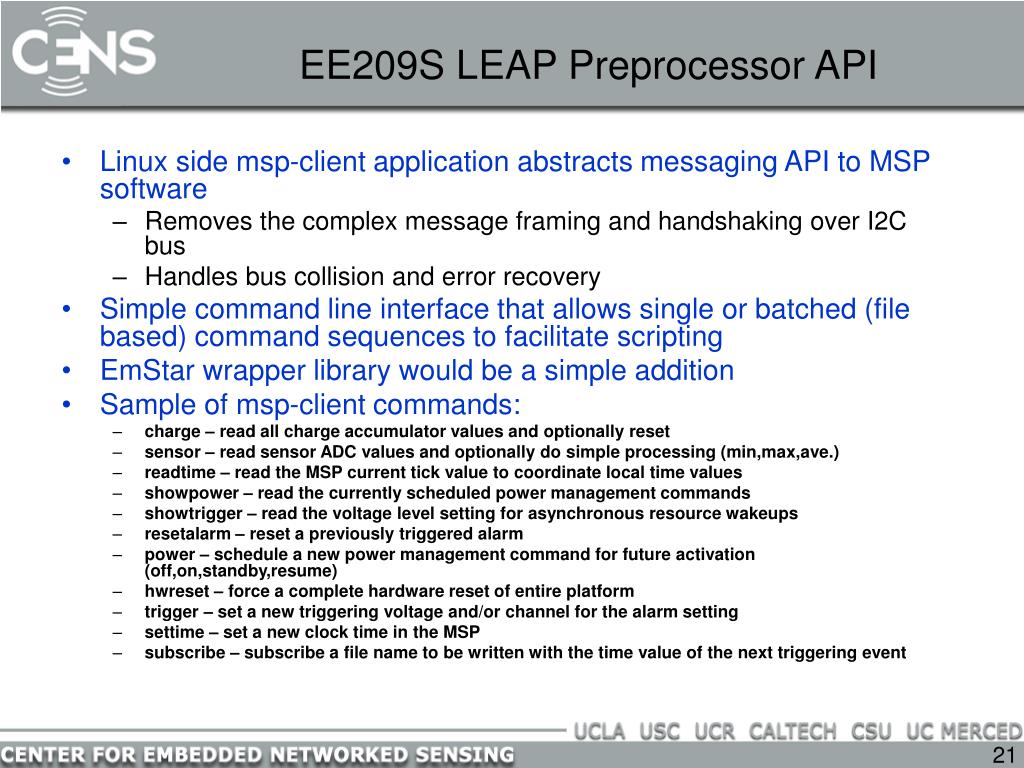 CENS

EE209S LEAP Preprocessor API

• Linux side msp-client application abstracts messaging API to MSP software
  – Removes the complex message framing and handshaking over I2C bus
  – Handles bus collision and error recovery
• Simple command line interface that allows single or batched (file based) command sequences to facilitate scripting
• EmStar wrapper library would be a simple addition
• Sample of msp-client commands:
  – charge – read all charge accumulator values and optionally reset
  – sensor – read sensor ADC values and optionally do simple processing (min,max,ave.)
  – readtime – read the MSP current tick value to coordinate local time values
  – showpower – read the currently scheduled power management commands
  – showtrigger – read the voltage level setting for asynchronous resource wakeups
  – resetalarm – reset a previously triggered alarm
  – power – schedule a new power management command for future activation (off,on,standby,resume)
  – hwreset – force a complete hardware reset of entire platform
  – trigger – set a new triggering voltage and/or channel for the alarm setting
  – settime – set a new clock time in the MSP
  – subscribe – subscribe a file name to be written with the time value of the next triggering event

UCLA USC UCR CALTECH CSU UC MERCED

CENTER FOR EMBEDDED NETWORKED SENSING

21